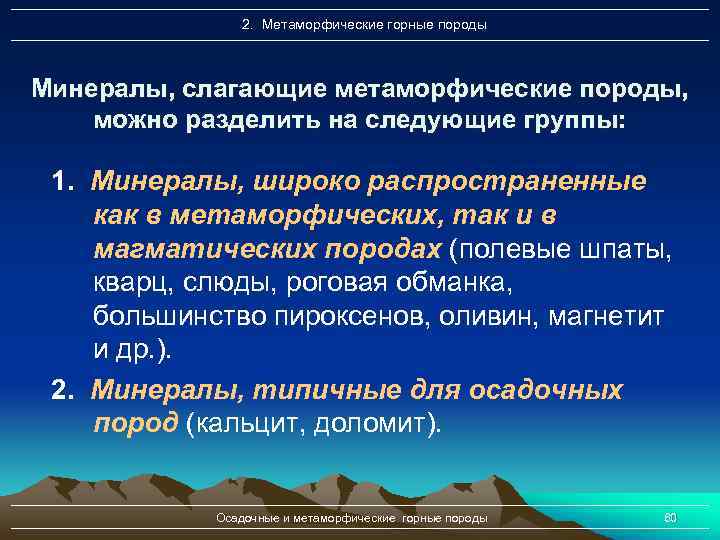 2. Метаморфические горные породы

Минералы, слагающие метаморфические породы, можно разделить на следующие группы:

1. Минералы, широко распространенные как в метаморфических, так и в магматических породах (полевые шпаты, кварц, слюды, роговая обманка, большинство пироксенов, оливин, магнетит и др.).

2. Минералы, типичные для осадочных пород (кальцит, доломит).

Осадочные и метаморфические горные породы

60